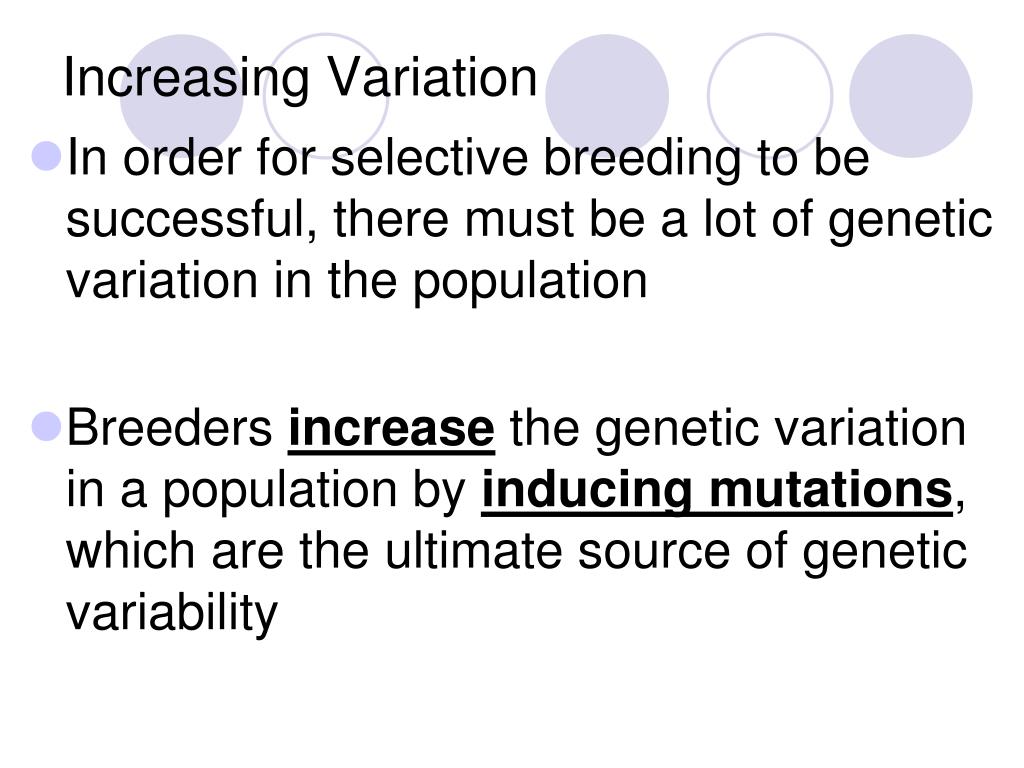 Increasing Variation

In order for selective breeding to be successful, there must be a lot of genetic variation in the population

Breeders increase the genetic variation in a population by inducing mutations, which are the ultimate source of genetic variability